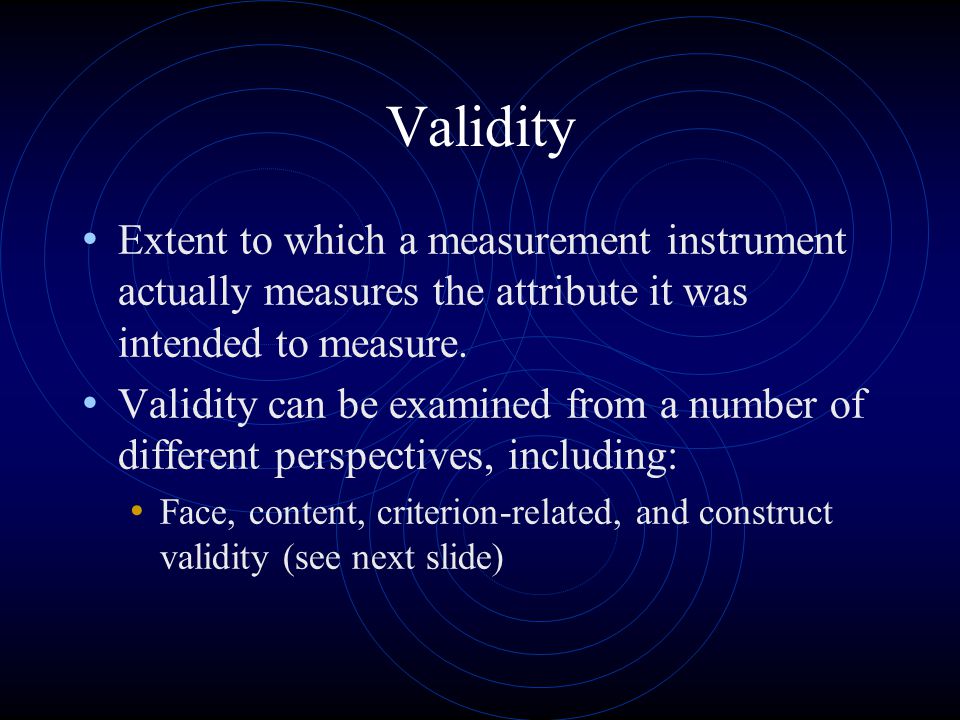 Validity

• Extent to which a measurement instrument actually measures the attribute it was intended to measure.
• Validity can be examined from a number of different perspectives, including:
  • Face, content, criterion-related, and construct validity (see next slide)